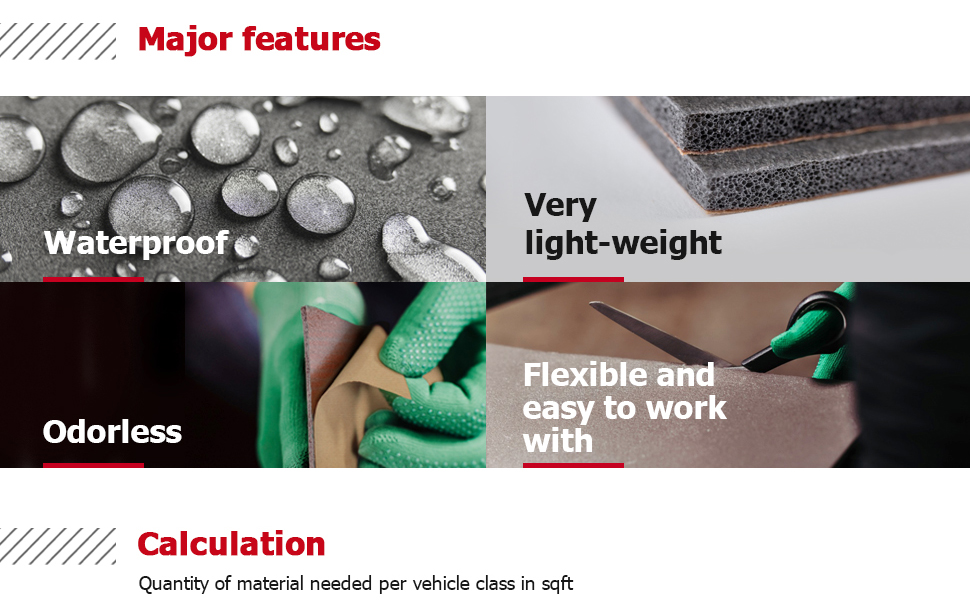 Major features

Waterproof

Very light-weight

Odorless

Flexible and easy to work with

Calculation

Quantity of material needed per vehicle class in sqft